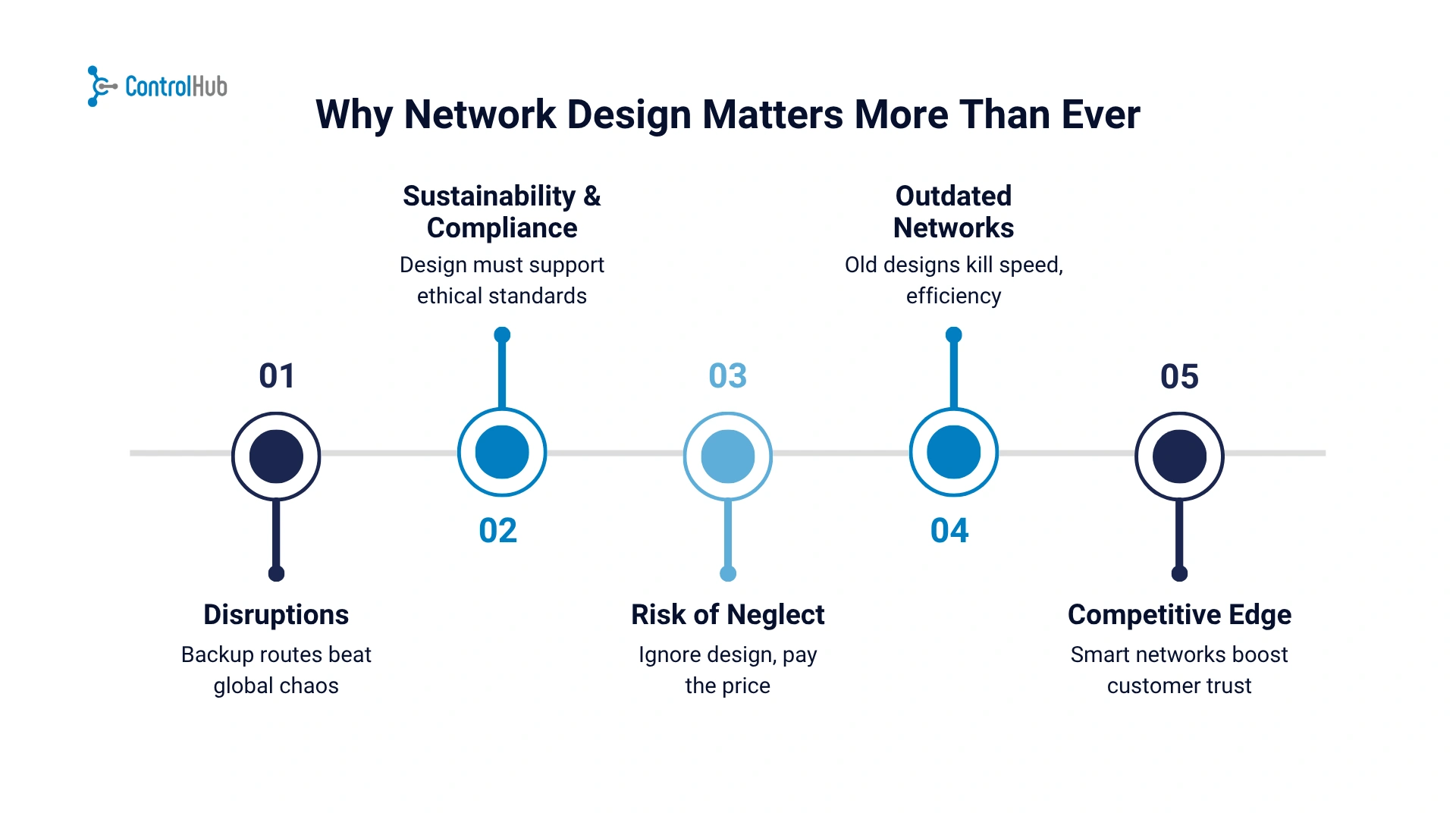 ControlHub

Why Network Design Matters More Than Ever

01

Disruptions

Backup routes beat global chaos

02

Sustainability & Compliance

Design must support ethical standards

03

Risk of Neglect

Ignore design, pay the price

04

Outdated Networks

Old designs kill speed, efficiency

05

Competitive Edge

Smart networks boost customer trust